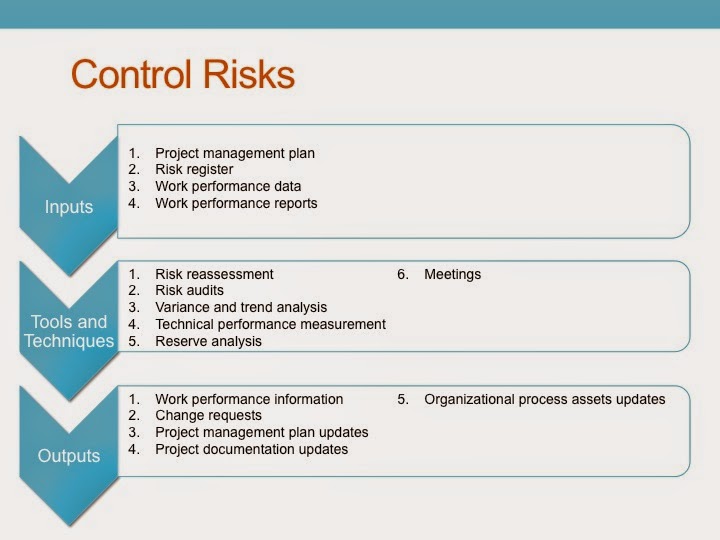 Control Risks

Inputs

1. Project management plan
2. Risk register
3. Work performance data
4. Work performance reports

Tools and Techniques

1. Risk reassessment
2. Risk audits
3. Variance and trend analysis
4. Technical performance measurement
5. Reserve analysis

6. Meetings

Outputs

1. Work performance information
2. Change requests
3. Project management plan updates
4. Project documentation updates

5. Organizational process assets updates